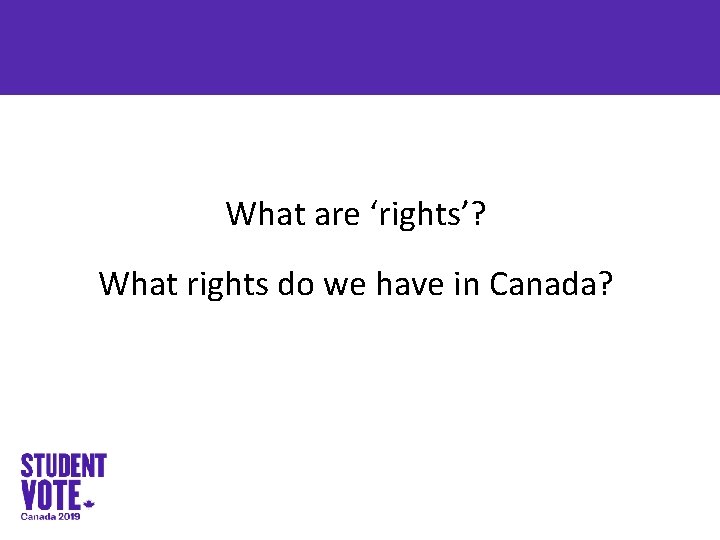 What are ‘rights’?

What rights do we have in Canada?

STUDENT VOTE
Canada 2019